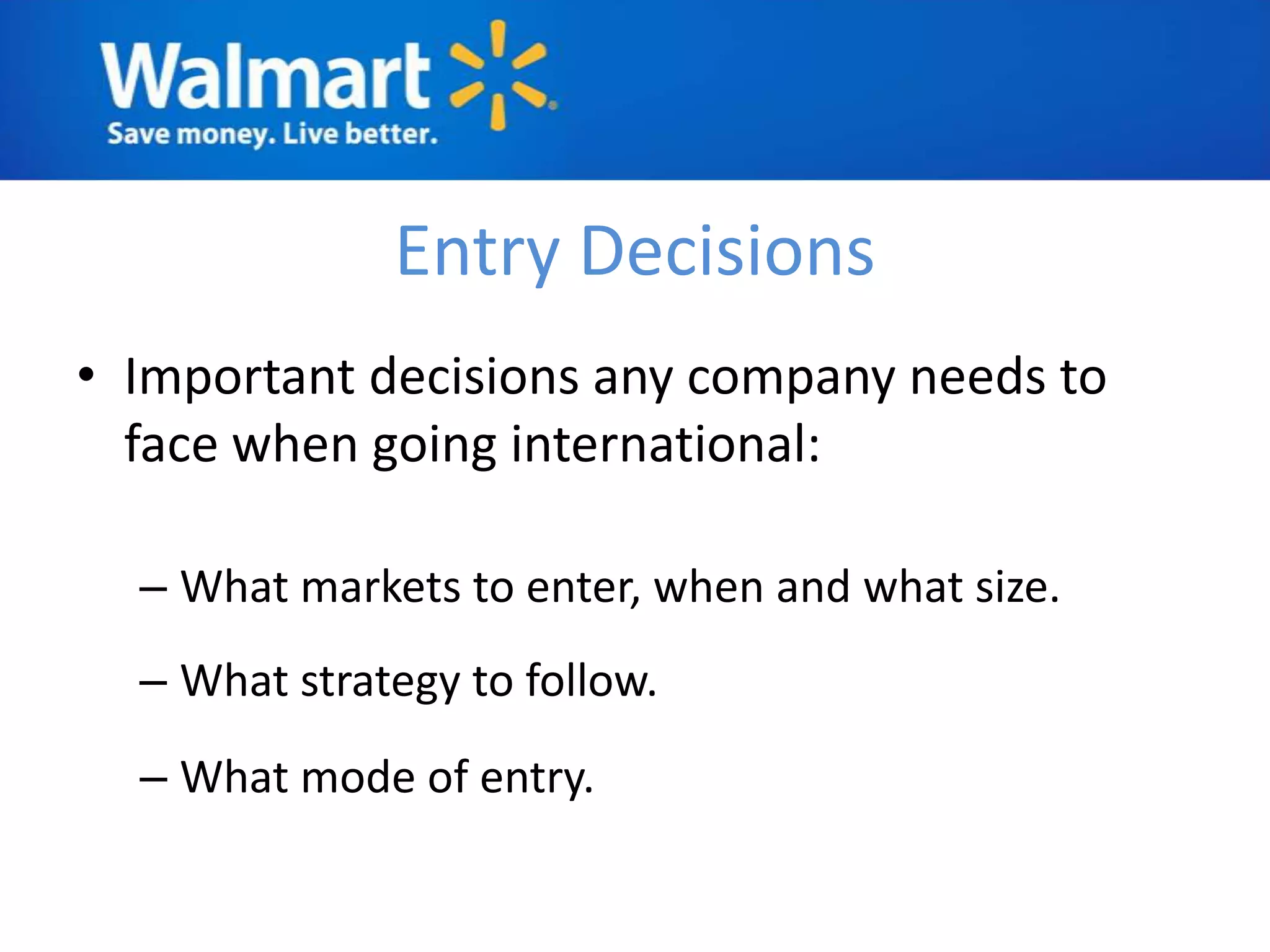 Walmart
Save money. Live better.

Entry Decisions

• Important decisions any company needs to face when going international:

– What markets to enter, when and what size.

– What strategy to follow.

– What mode of entry.